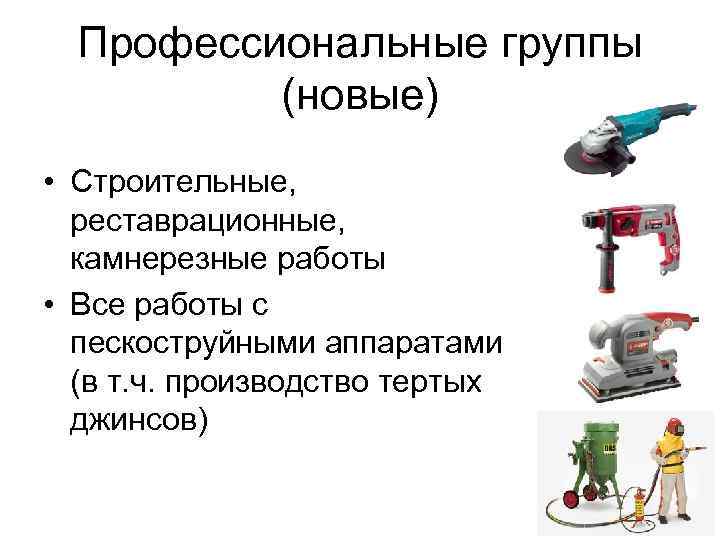 Профессиональные группы (новые)

• Строительные, реставрационные, камнерезные работы
• Все работы с пескоструйными аппаратами (в т.ч. производство тертых джинсов)